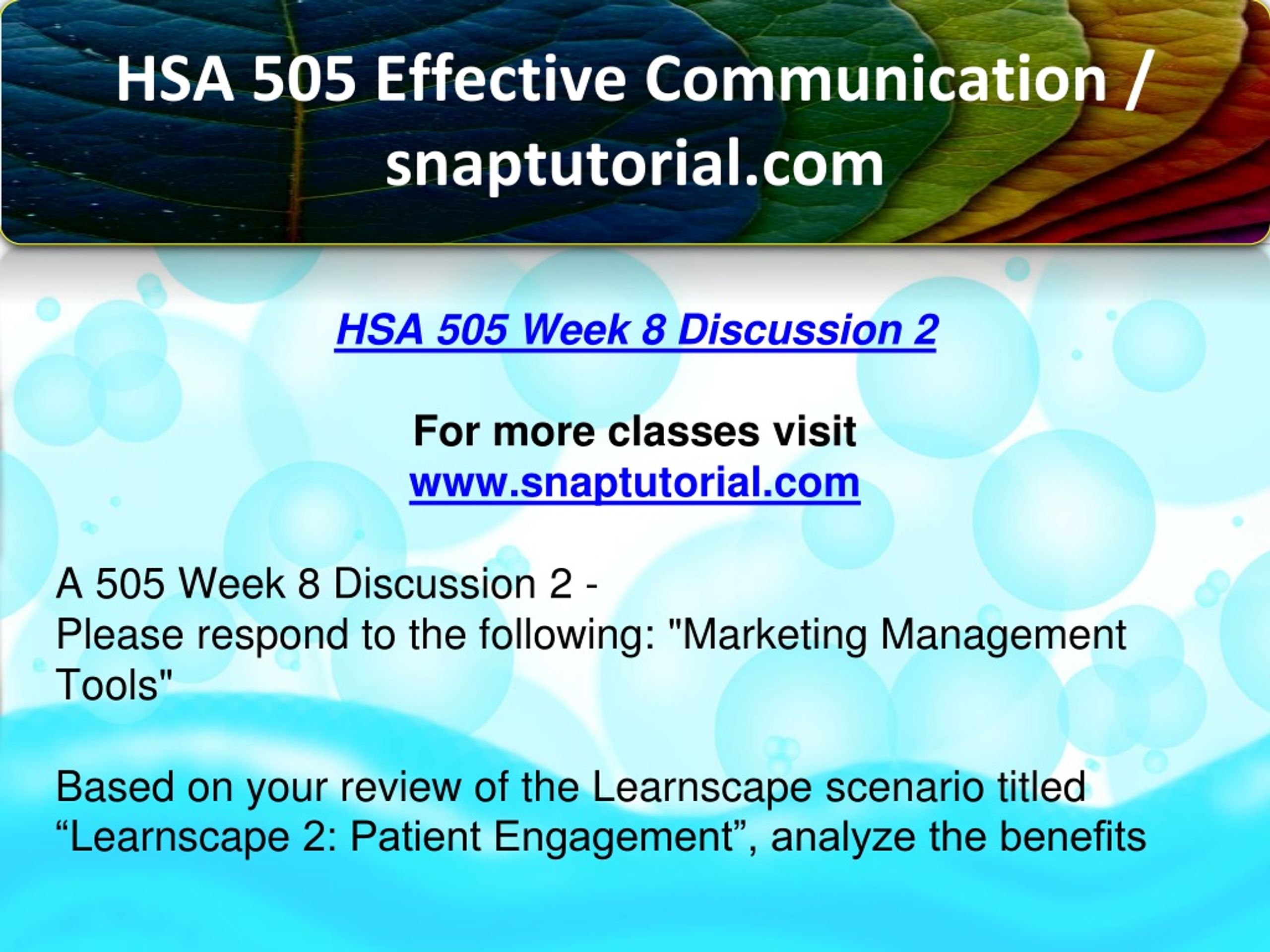 HSA 505 Effective Communication / snaptutorial.com

HSA 505 Week 8 Discussion 2

For more classes visit
www.snaptutorial.com

A 505 Week 8 Discussion 2 -
Please respond to the following: "Marketing Management Tools"

Based on your review of the Learnscape scenario titled “Learnscape 2: Patient Engagement”, analyze the benefits